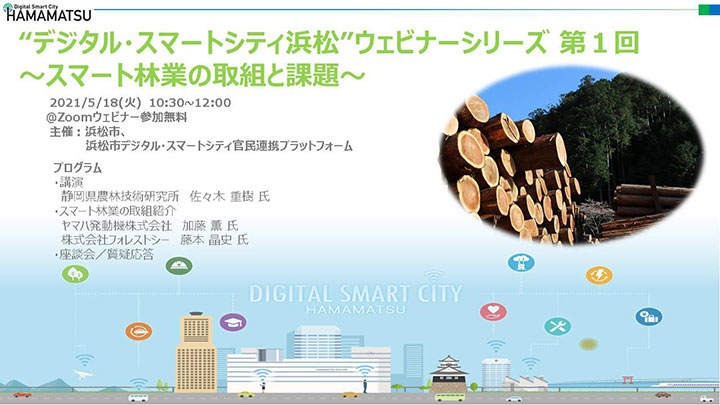 Digital Smart City
HAMAMATSU

“デジタル・スマートシティ浜松”ウェビナーシリーズ 第１回
～スマート林業の取組と課題～

2021/5/18(火) 10:30～12:00
@Zoomウェビナー参加無料
主催：浜松市、
浜松市デジタル・スマートシティ官民連携プラットフォーム

プログラム
・講演
静岡県農林技術研究所　佐々木 重樹 氏
・スマート林業の取組紹介
ヤマハ発動機株式会社　加藤 薫 氏
株式会社フォレストシー　藤本 晶史 氏
・座談会／質疑応答

DIGITAL SMART CITY
HAMAMATSU